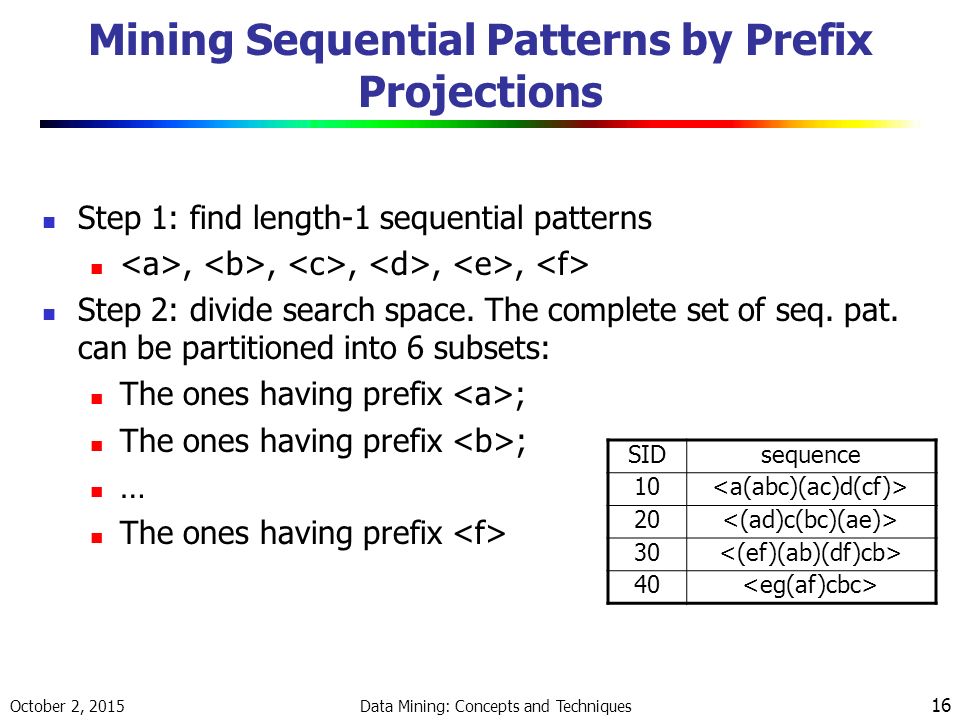 Mining Sequential Patterns by Prefix Projections

- Step 1: find length-1 sequential patterns
  - <a>, <b>, <c>, <d>, <e>, <f>
- Step 2: divide search space. The complete set of seq. pat. can be partitioned into 6 subsets:
  - The ones having prefix <a>;
  - The ones having prefix <b>;
  - …
  - The ones having prefix <f>

| SID | sequence |
|---|---|
| 10 | <a(abc)(ac)d(cf)> |
| 20 | <(ad)c(bc)(ae)> |
| 30 | <(ef)(ab)(df)cb> |
| 40 | <eg(af)cbc> |

October 2, 2015 Data Mining: Concepts and Techniques 16